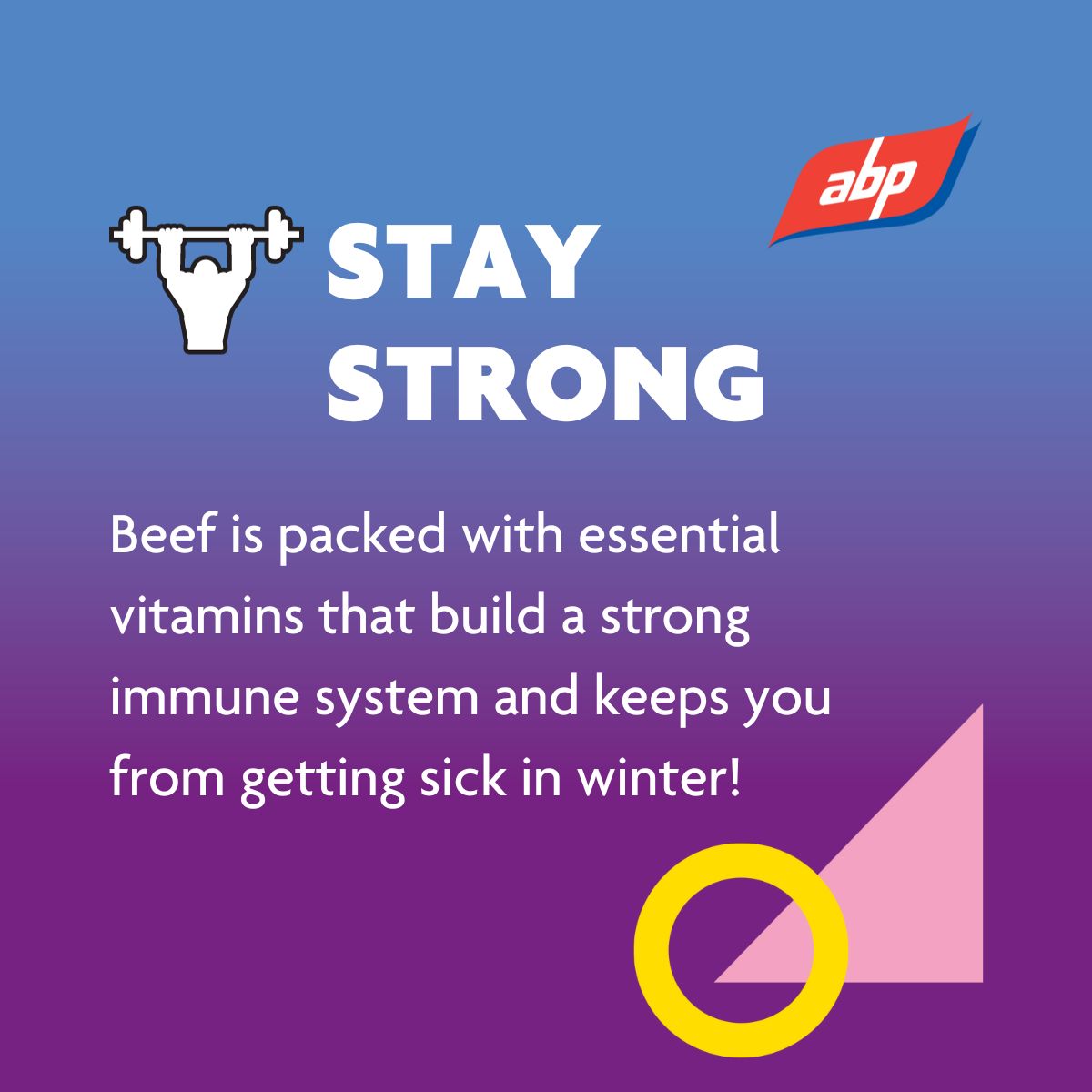 abp

STAY STRONG

Beef is packed with essential vitamins that build a strong immune system and keeps you from getting sick in winter!